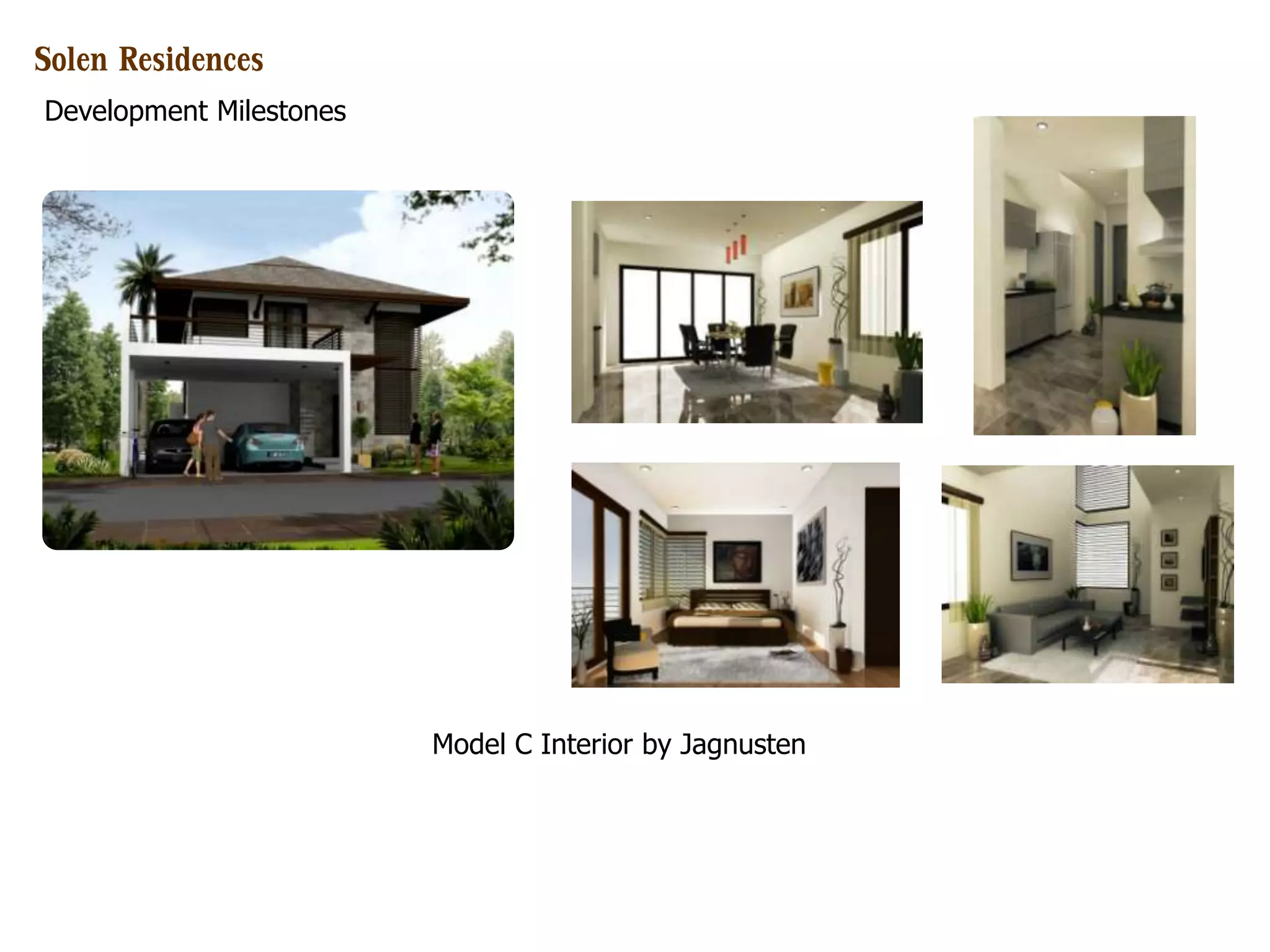 Solen Residences

Development Milestones

Model C Interior by Jagnusten